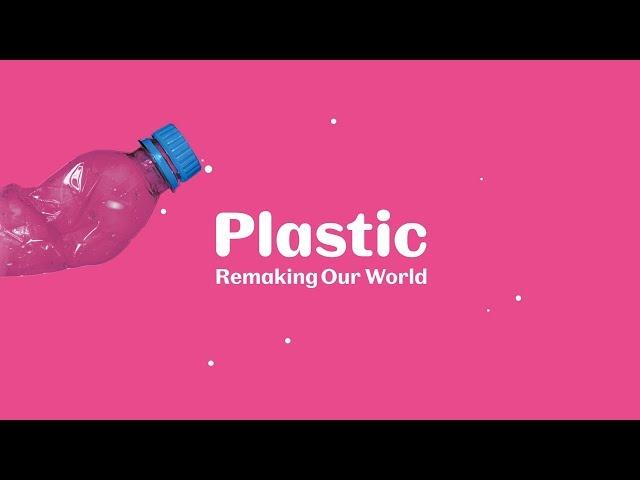 Plastic
Remaking Our World